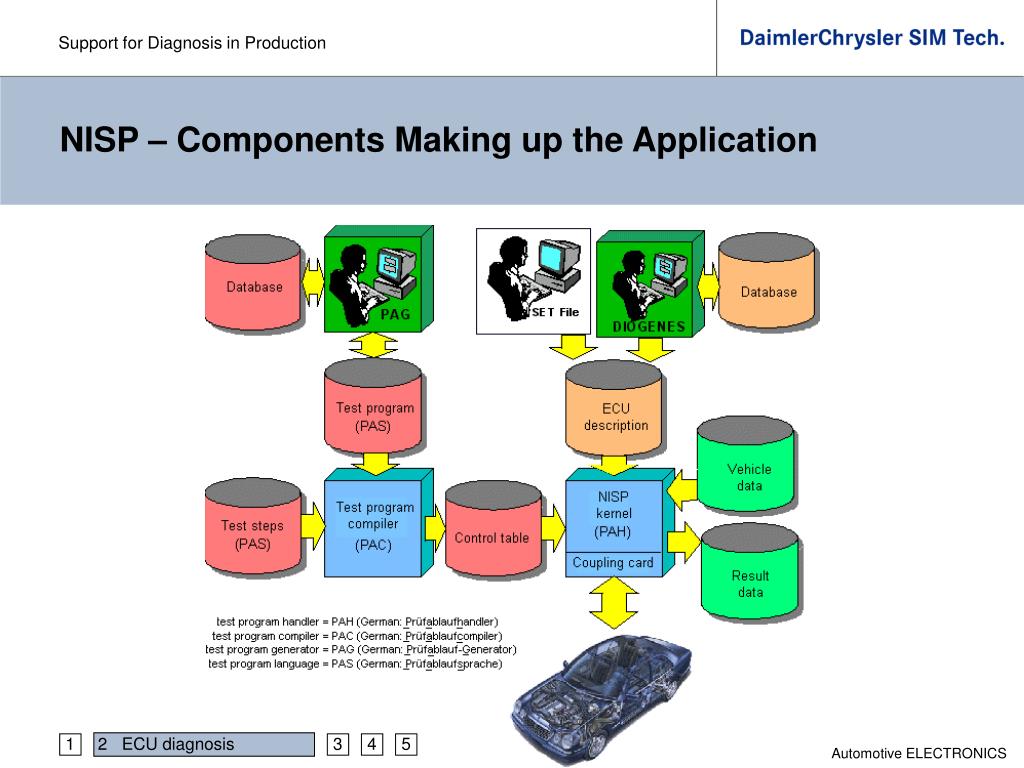 Support for Diagnosis in Production

DaimlerChrysler SIM Tech.

NISP – Components Making up the Application

Database

PAG

SET File

DIOGENES

Database

Test program (PAS)

ECU description

Vehicle data

Test steps (PAS)

Test program compiler (PAC)

Control table

NISP kernel (PAH)

Coupling card

Result data

test program handler = PAH (German: Prüfablaufhandler)
test program compiler = PAC (German: Prüfablaufcompiler)
test program generator = PAG (German: Prüfablauf-Generator)
test program language = PAS (German: Prüfablaufsprache)

1 2 ECU diagnosis 3 4 5

Automotive ELECTRONICS